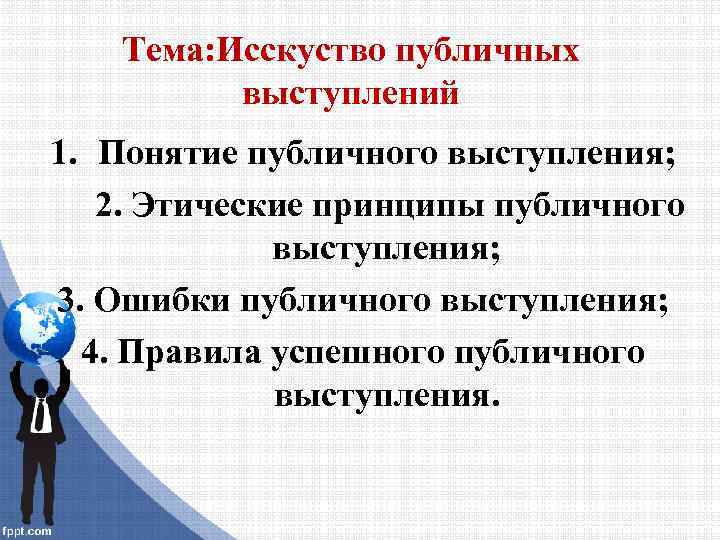 Тема:Исскуство публичных выступлений

1. Понятие публичного выступления;

2. Этические принципы публичного выступления;

3. Ошибки публичного выступления;

4. Правила успешного публичного выступления.

fppt.com